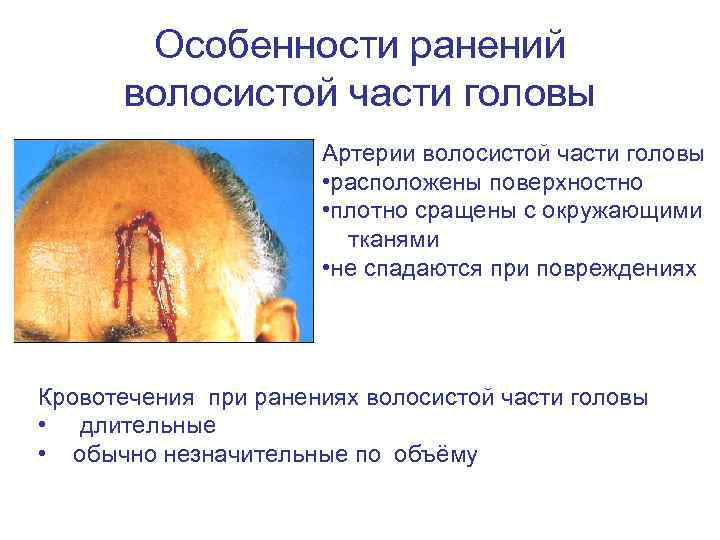 Особенности ранений волосистой части головы

Артерии волосистой части головы
•расположены поверхностно
•плотно сращены с окружающими тканями
•не спадаются при повреждениях

Кровотечения при ранениях волосистой части головы
• длительные
• обычно незначительные по объёму